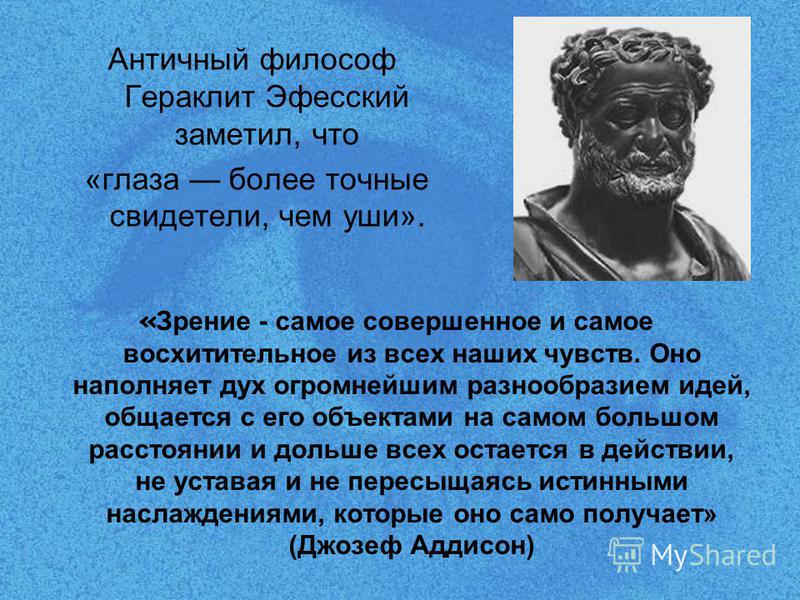 Античный философ Гераклит Эфесский заметил, что «глаза — более точные свидетели, чем уши».

«Зрение - самое совершенное и самое восхитительное из всех наших чувств. Оно наполняет дух огромнейшим разнообразием идей, общается с его объектами на самом большом расстоянии и дольше всех остается в действии, не уставая и не пересыщаясь истинными наслаждениями, которые оно само получает» (Джозеф Аддисон)

MyShared